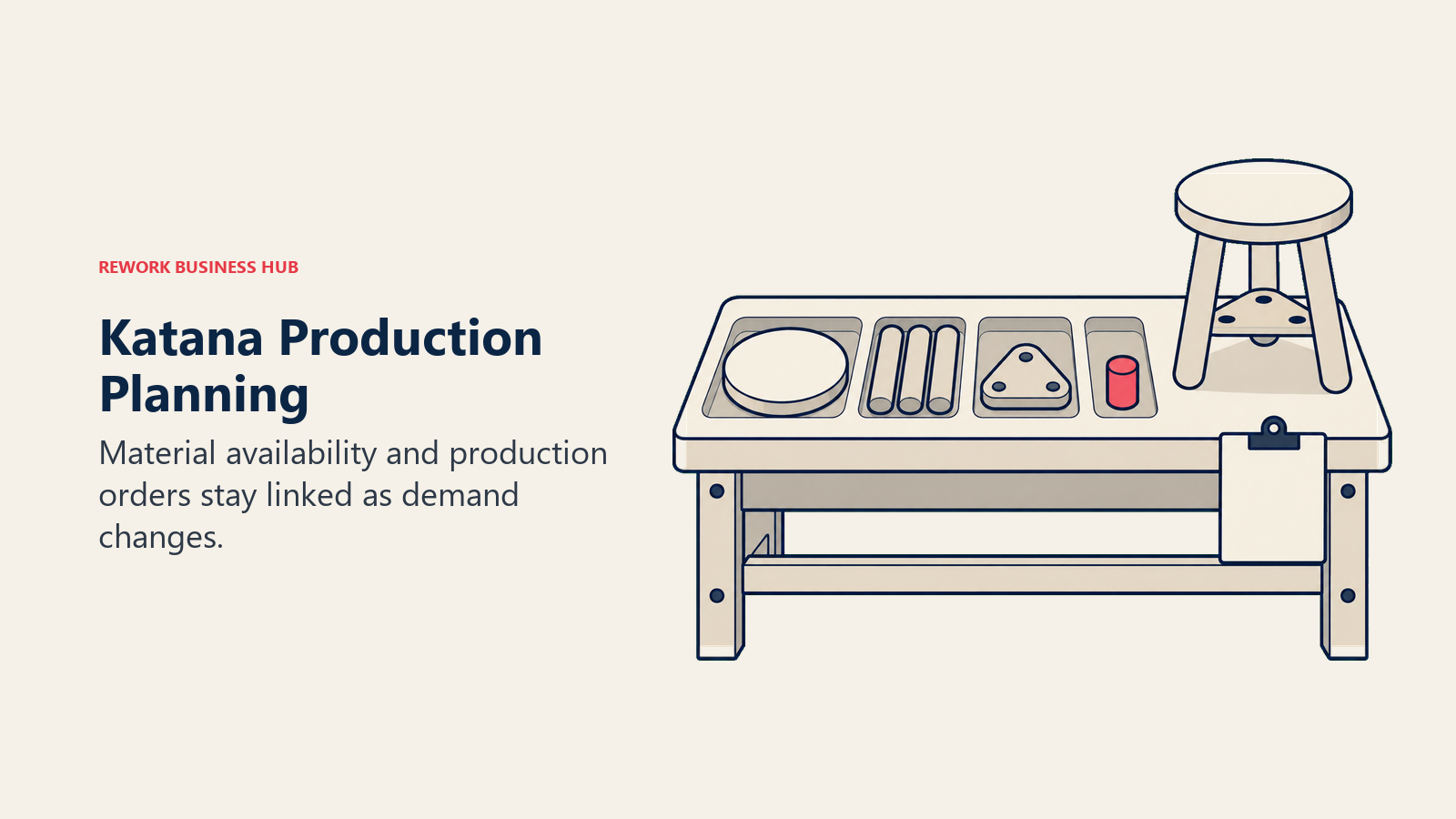 REWORK BUSINESS HUB

Katana Production Planning

Material availability and production orders stay linked as demand changes.